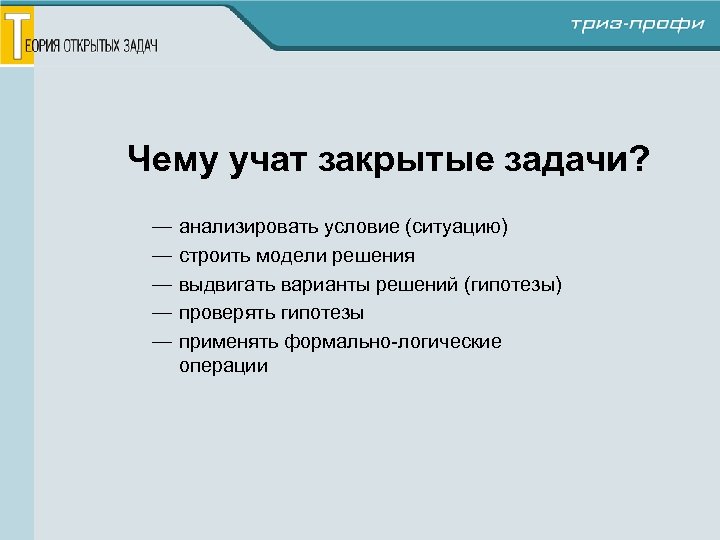 ТЕОРИЯ ОТКРЫТЫХ ЗАДАЧ

триз-профи

Чему учат закрытые задачи?

— анализировать условие (ситуацию)
— строить модели решения
— выдвигать варианты решений (гипотезы)
— проверять гипотезы
— применять формально-логические операции